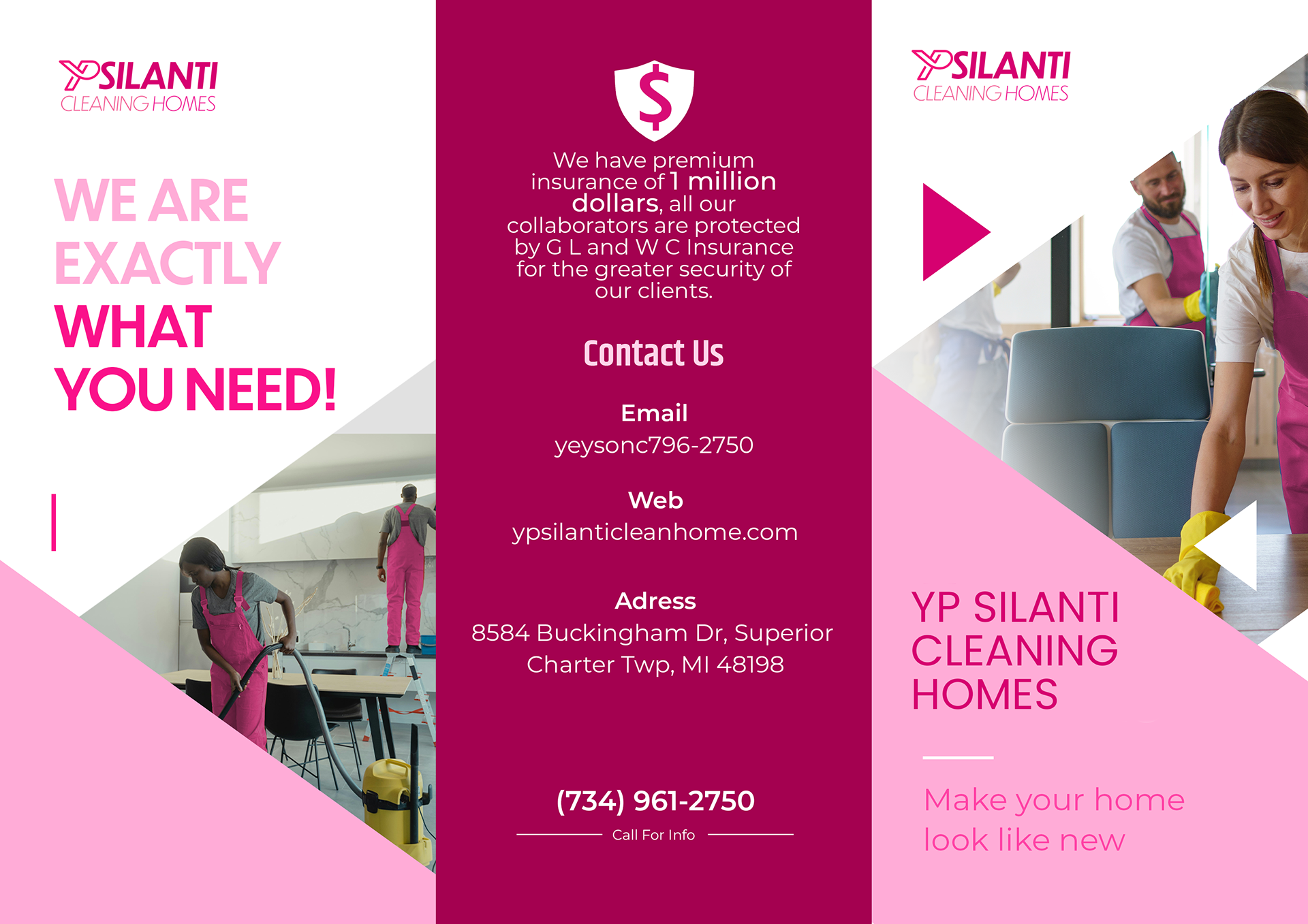 YPSILANTI
CLEANING HOMES

WE ARE EXACTLY WHAT YOU NEED!

$

We have premium insurance of 1 million dollars, all our collaborators are protected by G L and W C Insurance for the greater security of our clients.

Contact Us

Email
yeysonc796-2750

Web
ypsilanticleanhome.com

Adress
8584 Buckingham Dr, Superior Charter Twp, MI 48198

(734) 961-2750

Call For Info

YPSILANTI
CLEANING HOMES

YP SILANTI CLEANING HOMES

Make your home look like new